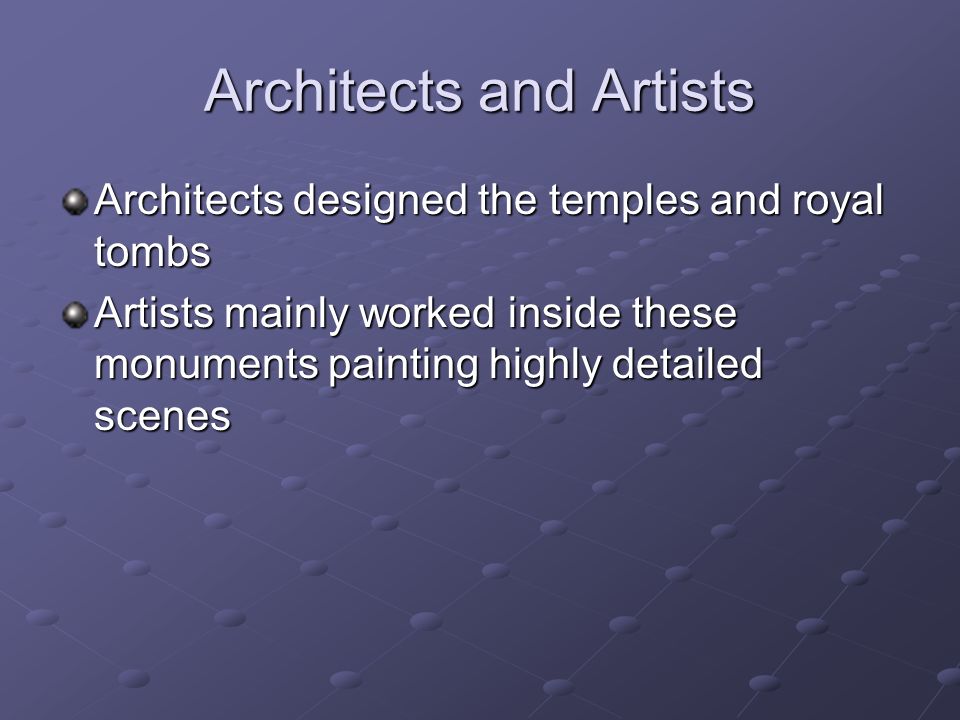 Architects and Artists

Architects designed the temples and royal tombs

Artists mainly worked inside these monuments painting highly detailed scenes